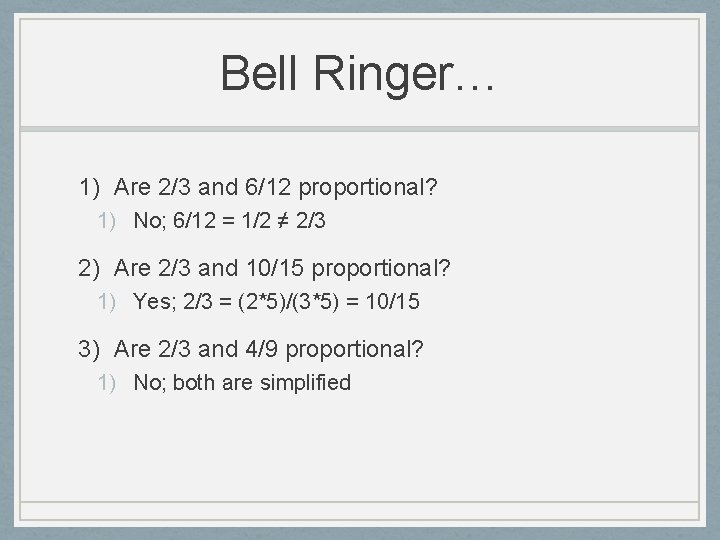 Bell Ringer…

1) Are 2/3 and 6/12 proportional?
1) No; 6/12 = 1/2 ≠ 2/3

2) Are 2/3 and 10/15 proportional?
1) Yes; 2/3 = (2*5)/(3*5) = 10/15

3) Are 2/3 and 4/9 proportional?
1) No; both are simplified